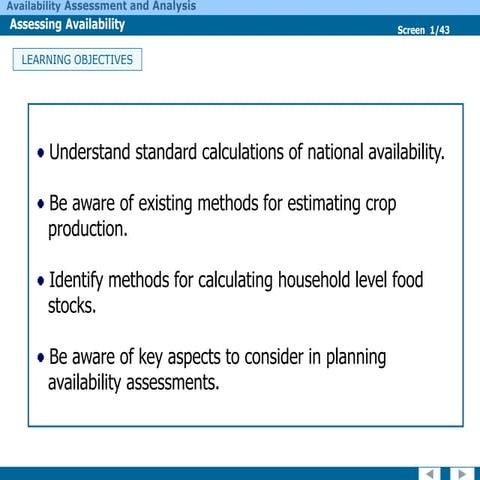 Availability Assessment and Analysis

Assessing Availability

Screen 1/43

LEARNING OBJECTIVES

• Understand standard calculations of national availability.

• Be aware of existing methods for estimating crop production.

• Identify methods for calculating household level food stocks.

• Be aware of key aspects to consider in planning availability assessments.